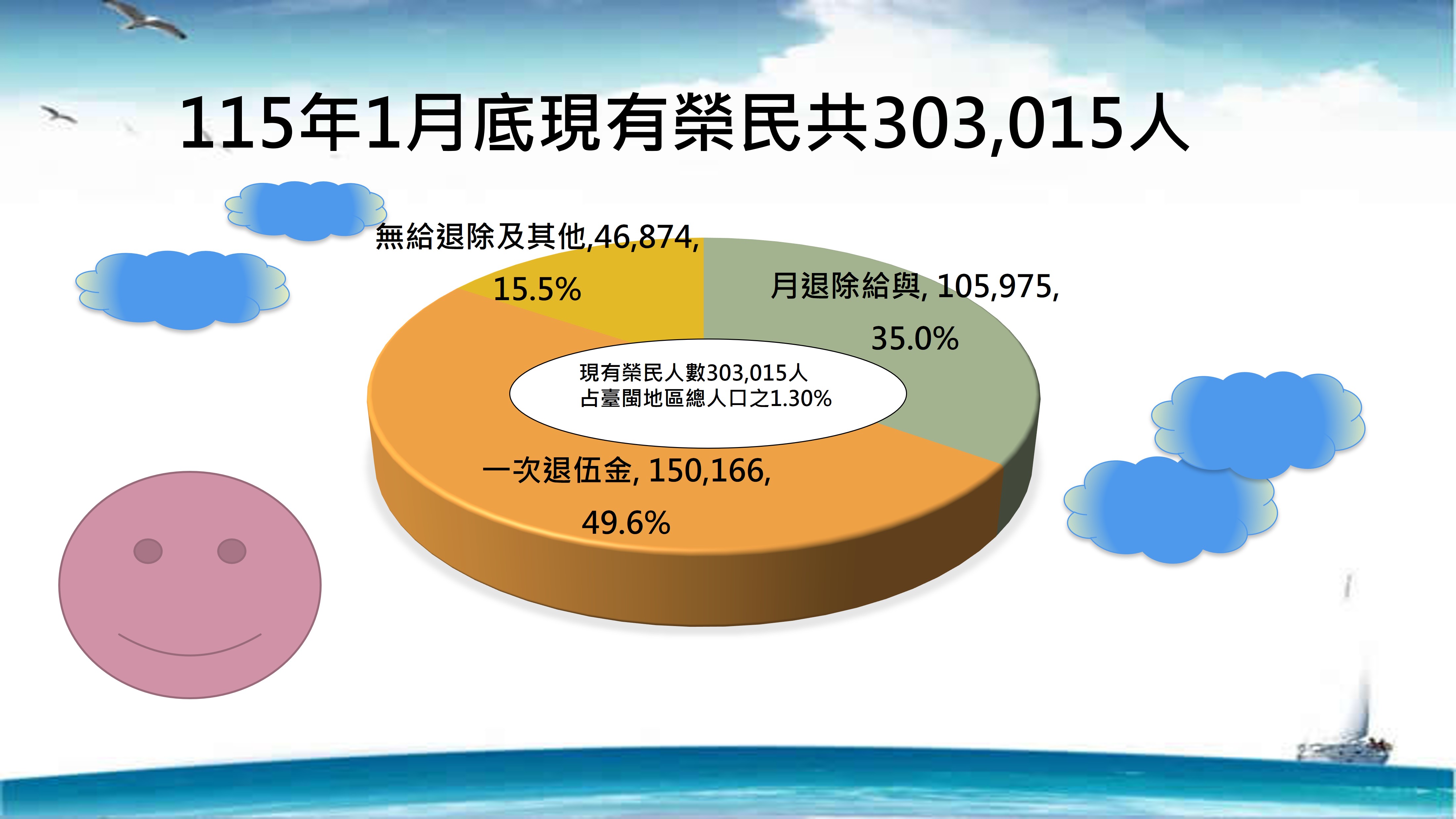 115年1月底現有榮民共303,015人

無給退除及其他,46,874,
15.5%

月退除給與, 105,975,
35.0%

現有榮民人數303,015人
占臺閩地區總人口之1.30%

一次退伍金, 150,166,
49.6%